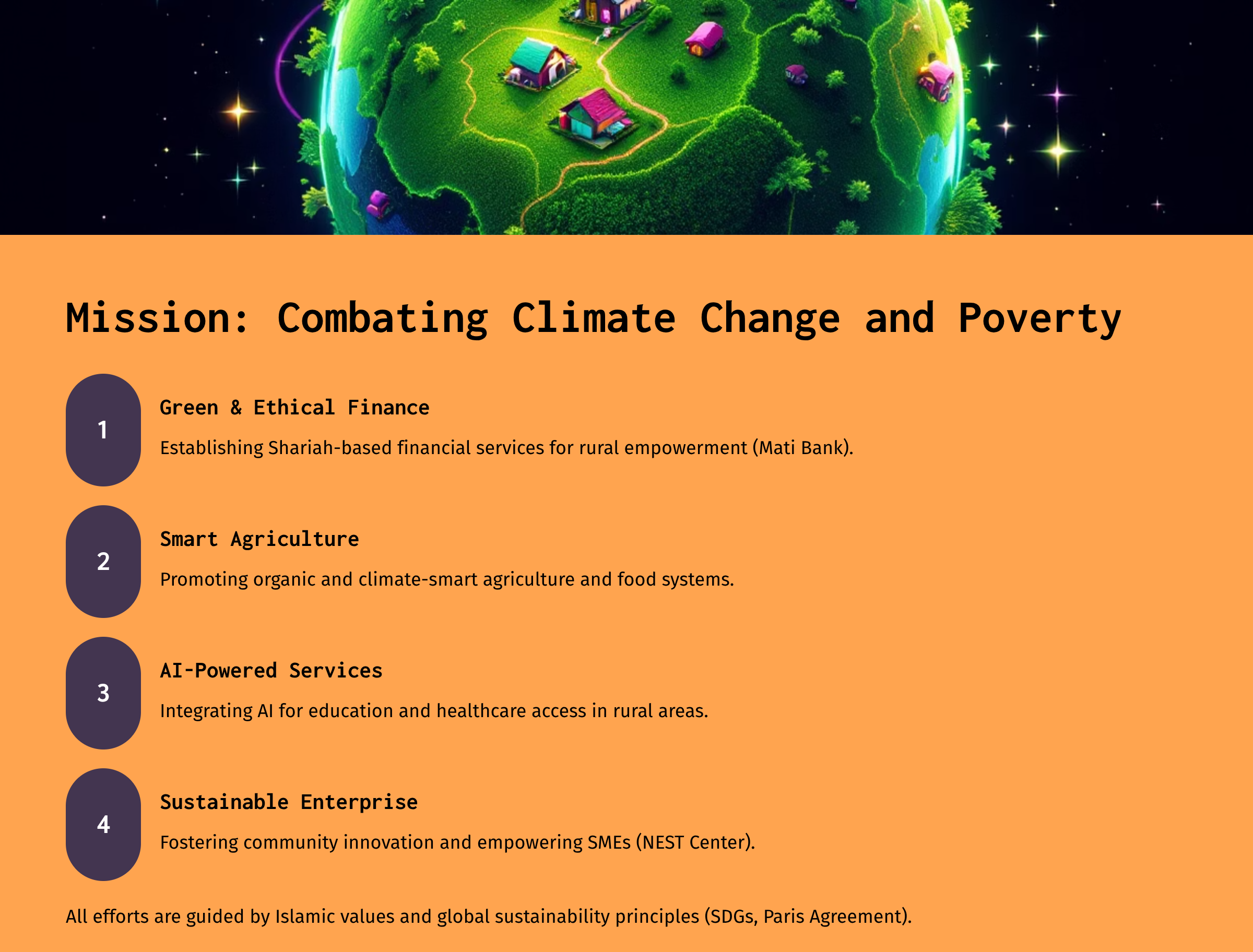 Mission: Combating Climate Change and Poverty

1

Green & Ethical Finance

Establishing Shariah-based financial services for rural empowerment (Mati Bank).

2

Smart Agriculture

Promoting organic and climate-smart agriculture and food systems.

3

AI-Powered Services

Integrating AI for education and healthcare access in rural areas.

4

Sustainable Enterprise

Fostering community innovation and empowering SMEs (NEST Center).

All efforts are guided by Islamic values and global sustainability principles (SDGs, Paris Agreement).